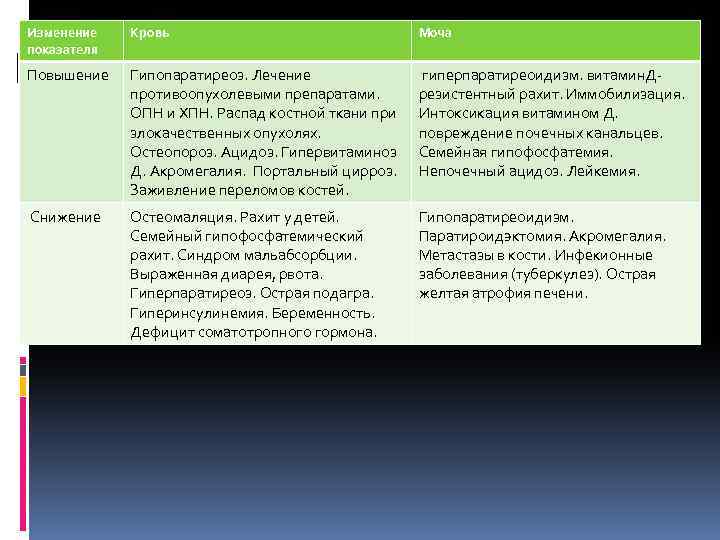 | Изменение показателя | Кровь | Моча |
|---|---|---|
| Повышение | Гипопаратиреоз. Лечение противоопухолевыми препаратами. ОПН и ХПН. Распад костной ткани при злокачественных опухолях. Остеопороз. Ацидоз. Гипервитаминоз Д. Акромегалия. Портальный цирроз. Заживление переломов костей. | гиперпаратиреоидизм. витаминД-резистентный рахит. Иммобилизация. Интоксикация витамином Д. повреждение почечных канальцев. Семейная гипофосфатемия. Непочечный ацидоз. Лейкемия. |
| Снижение | Остеомаляция. Рахит у детей. Семейный гипофосфатемический рахит. Синдром мальабсорбции. Выраженная диарея, рвота. Гиперпаратиреоз. Острая подагра. Гиперинсулинемия. Беременность. Дефицит соматотропного гормона. | Гипопаратиреоидизм. Паратироидэктомия. Акромегалия. Метастазы в кости. Инфекионные заболевания (туберкулез). Острая желтая атрофия печени. |